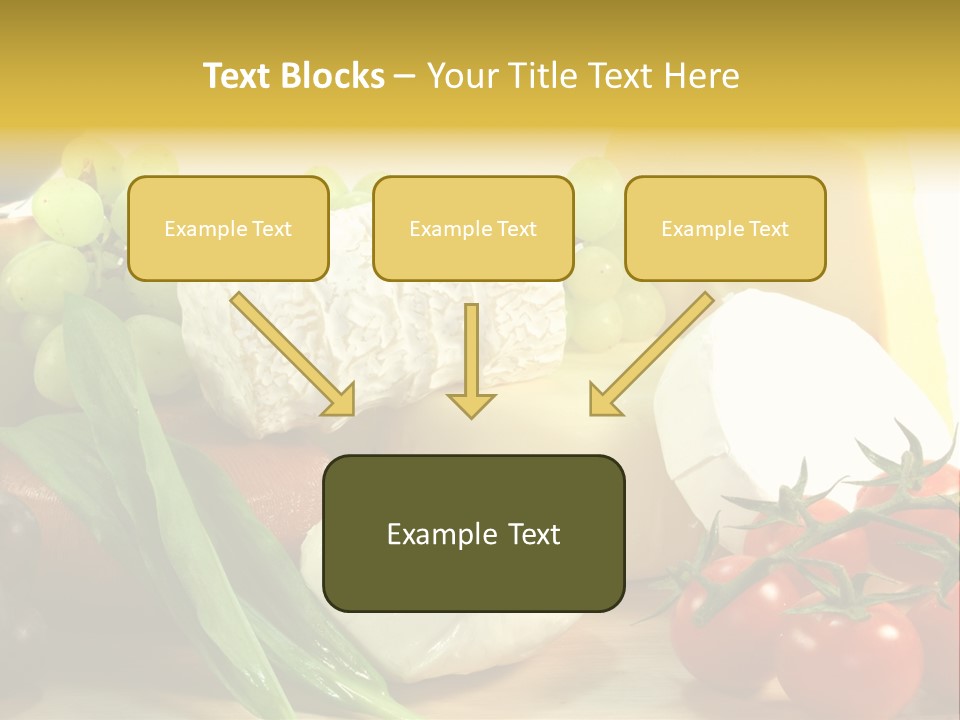 Text Blocks – Your Title Text Here

Example Text

Example Text

Example Text

Example Text